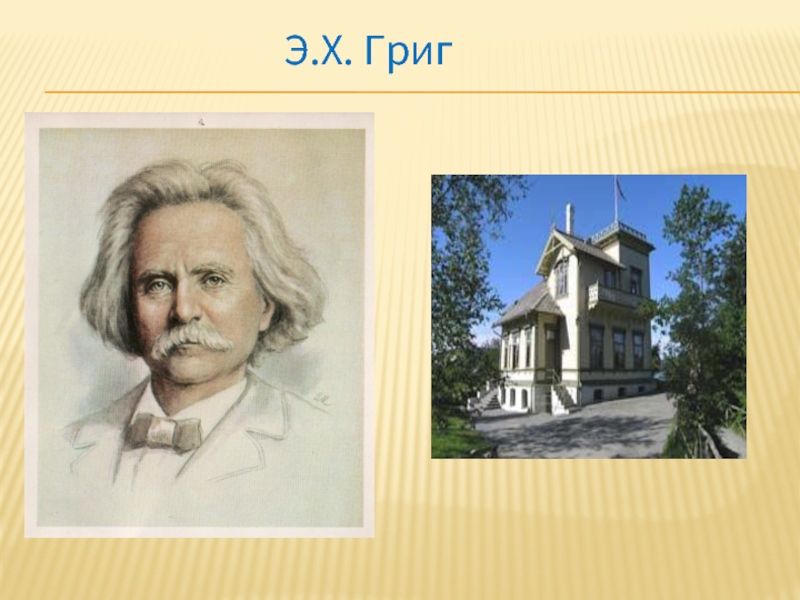 Э.Х. Григ